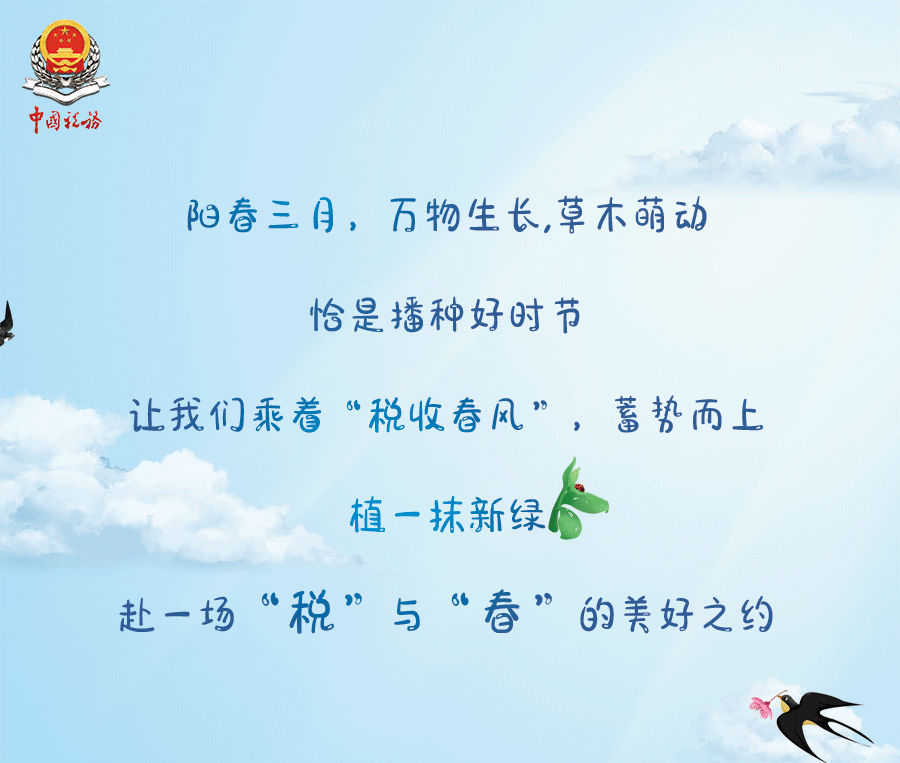 中国税务

阳春三月，万物生长,草木萌动

恰是播种好时节

让我们乘着“税收春风”，蓄势而上

植一抹新绿

赴一场“税”与“春”的美好之约